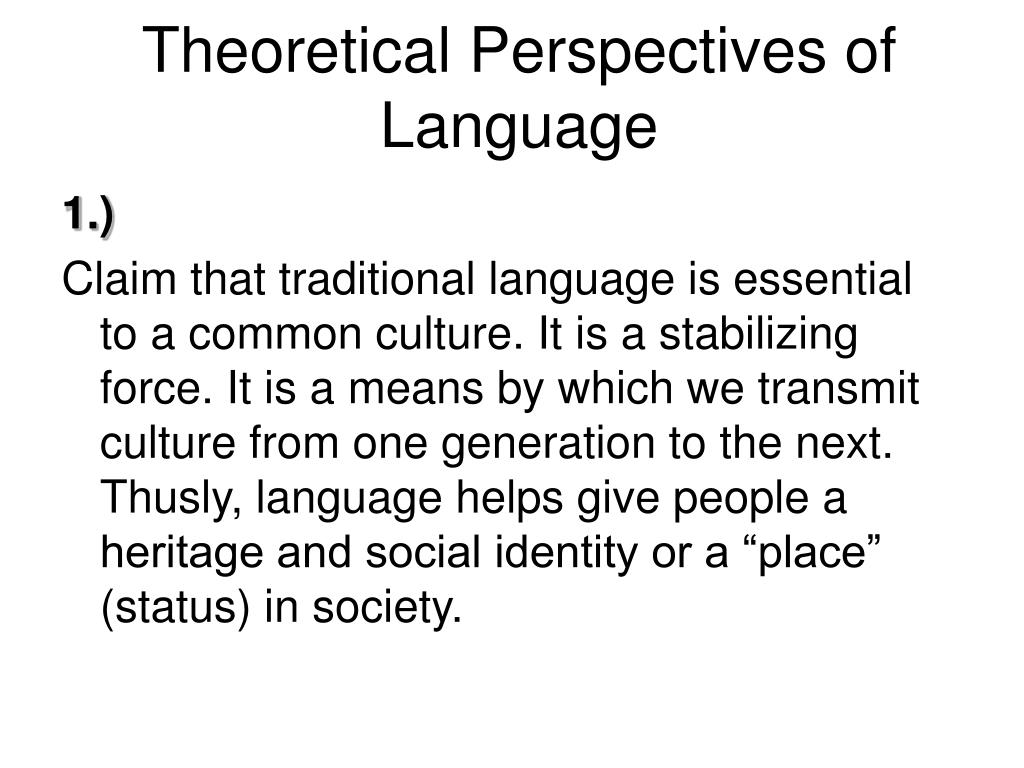 Theoretical Perspectives of Language

1.)

Claim that traditional language is essential to a common culture. It is a stabilizing force. It is a means by which we transmit culture from one generation to the next. Thusly, language helps give people a heritage and social identity or a “place” (status) in society.